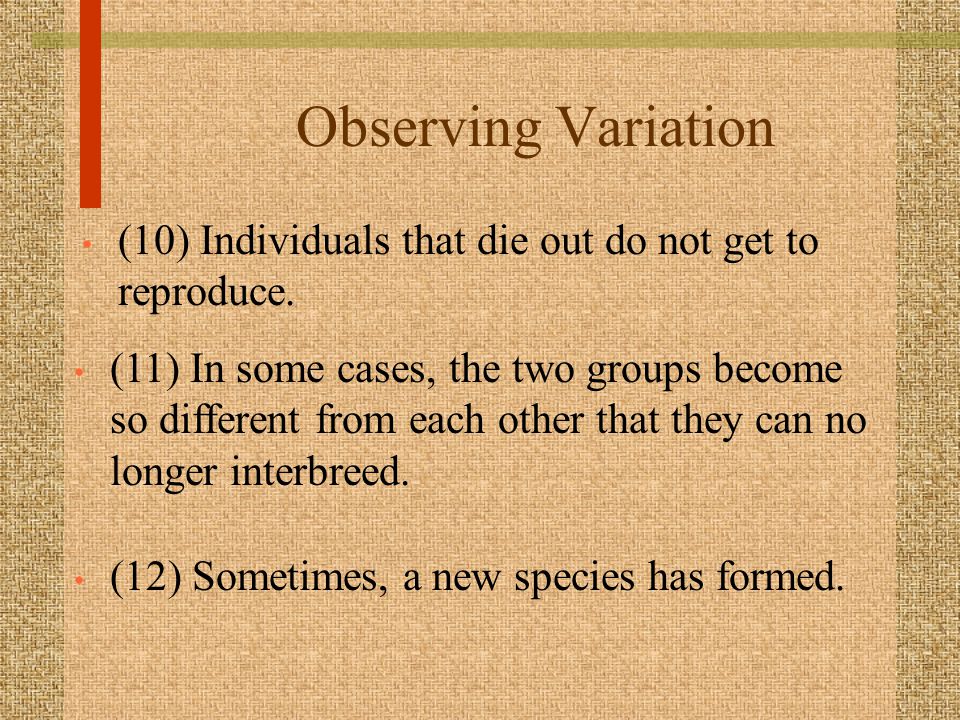 Observing Variation

• (10) Individuals that die out do not get to reproduce.

• (11) In some cases, the two groups become so different from each other that they can no longer interbreed.

• (12) Sometimes, a new species has formed.